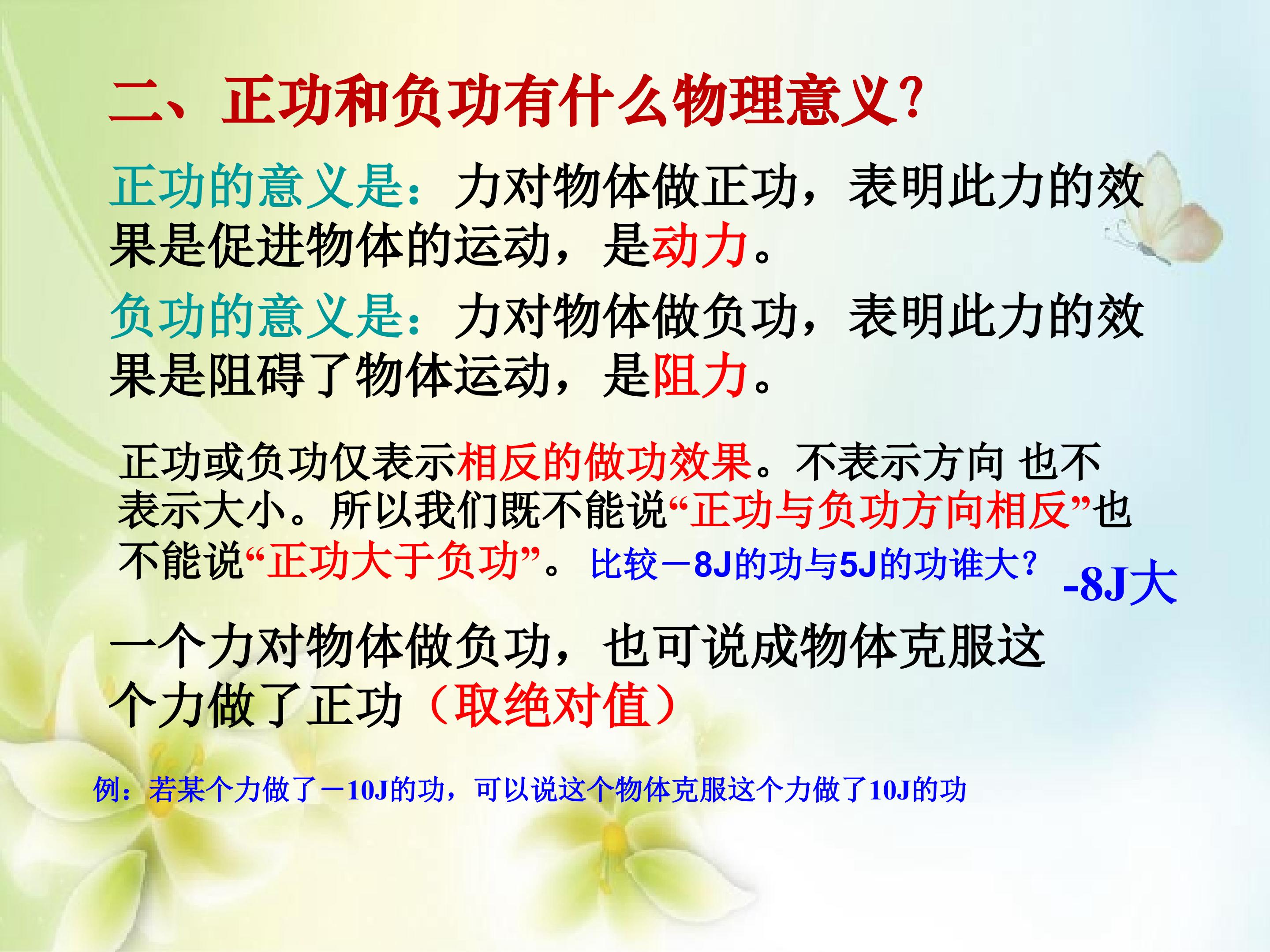 二、正功和负功有什么物理意义?

正功的意义是：力对物体做正功，表明此力的效果是促进物体的运动，是动力。

负功的意义是：力对物体做负功，表明此力的效果是阻碍了物体运动，是阻力。

正功或负功仅表示相反的做功效果。不表示方向 也不表示大小。所以我们既不能说“正功与负功方向相反”也不能说“正功大于负功”。比较－8J的功与5J的功谁大? -8J大

一个力对物体做负功，也可说成物体克服这个力做了正功（取绝对值）

例：若某个力做了－10J的功，可以说这个物体克服这个力做了10J的功